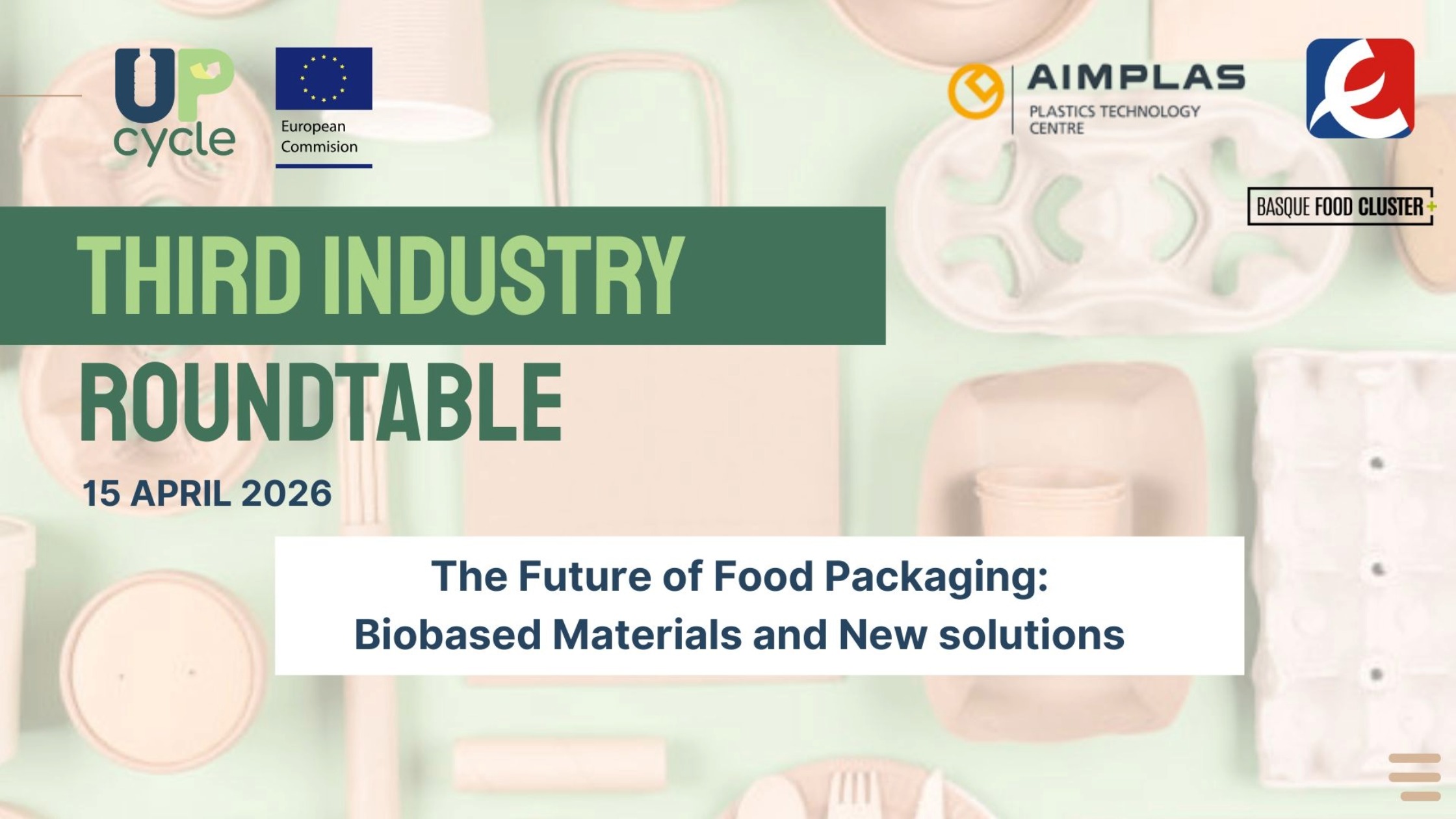 UP cycle

European Commision

AIMPLAS
PLASTICS TECHNOLOGY CENTRE

BASQUE FOOD CLUSTER+

THIRD INDUSTRY ROUNDTABLE

15 APRIL 2026

The Future of Food Packaging:
Biobased Materials and New solutions